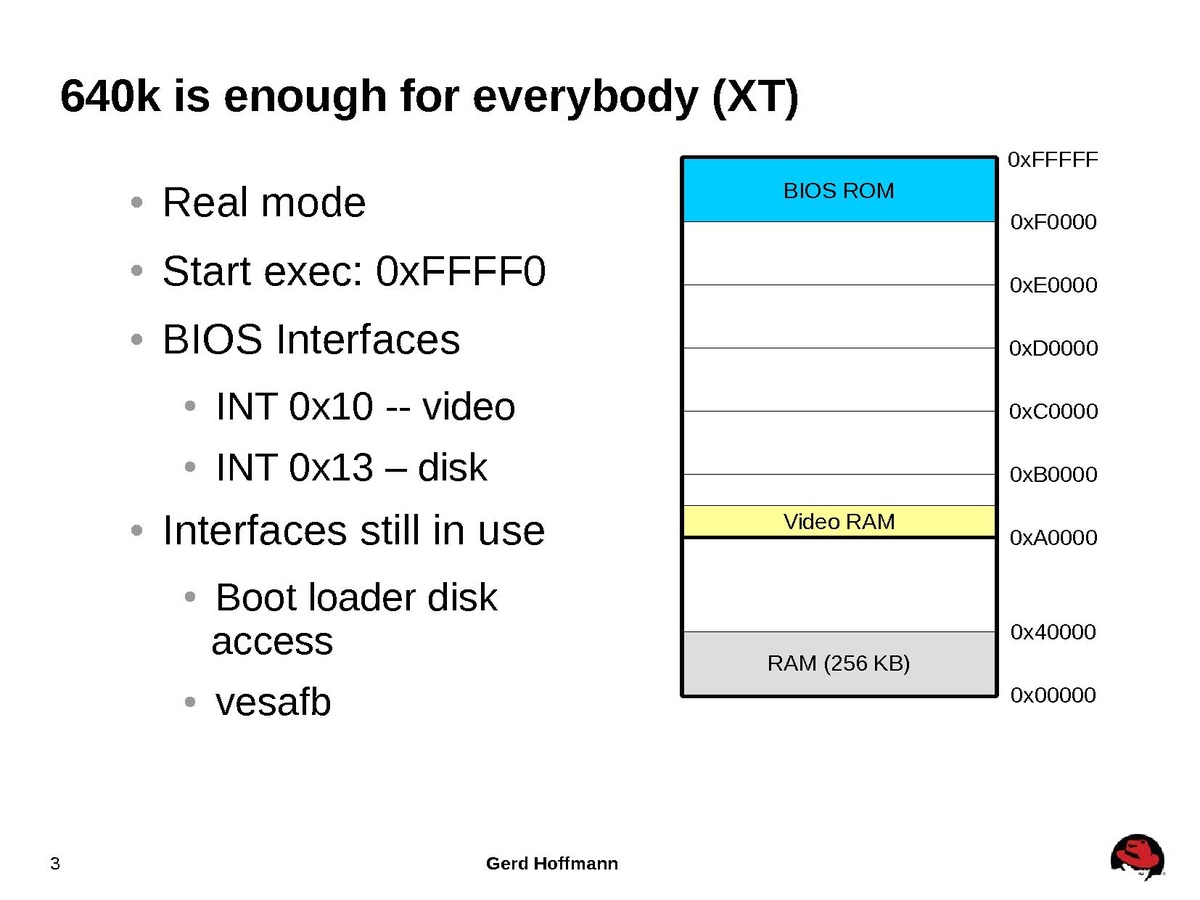 640k is enough for everybody (XT)

• Real mode
• Start exec: 0xFFFF0
• BIOS Interfaces
  • INT 0x10 -- video
  • INT 0x13 – disk
• Interfaces still in use
  • Boot loader disk access
  • vesafb

0xFFFFF
BIOS ROM
0xF0000
0xE0000
0xD0000
0xC0000
0xB0000
Video RAM
0xA0000
0x40000
RAM (256 KB)
0x00000

3

Gerd Hoffmann